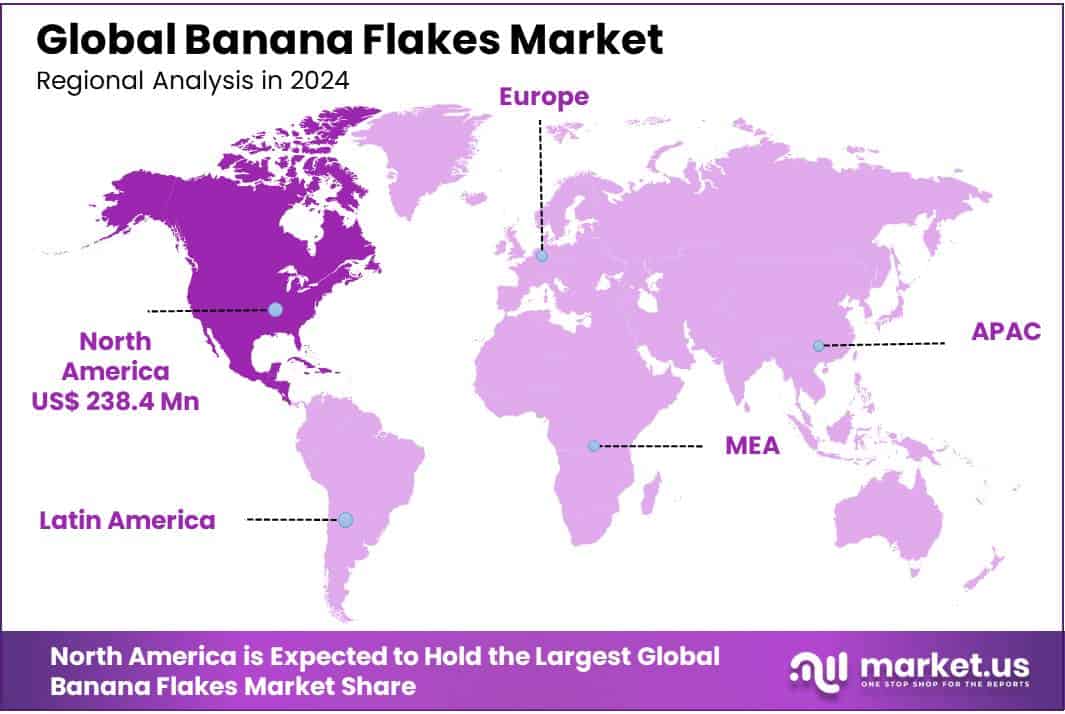 Global Banana Flakes Market
Regional Analysis in 2024

Europe

North America
US$ 238.4 Mn

APAC

MEA

Latin America

North America is Expected to Hold the Largest Global Banana Flakes Market Share

market.us
ONE STOP SHOP FOR THE REPORTS